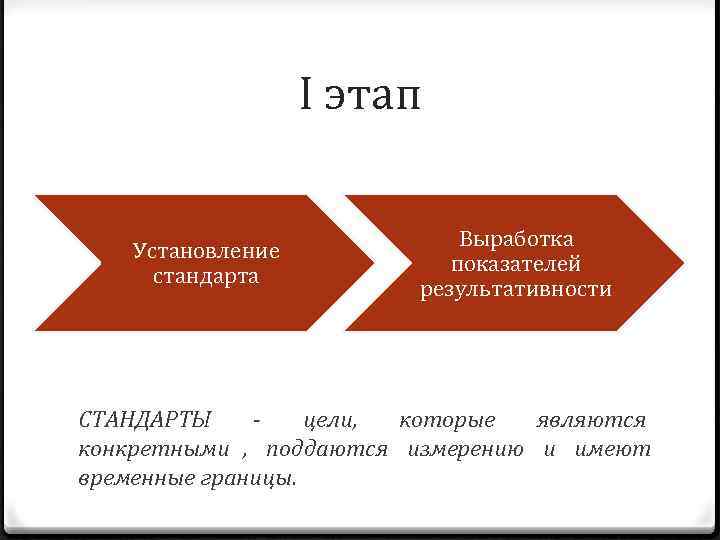 I этап

Установление стандарта

Выработка показателей результативности

СТАНДАРТЫ - цели, которые являются конкретными , поддаются измерению и имеют временные границы.